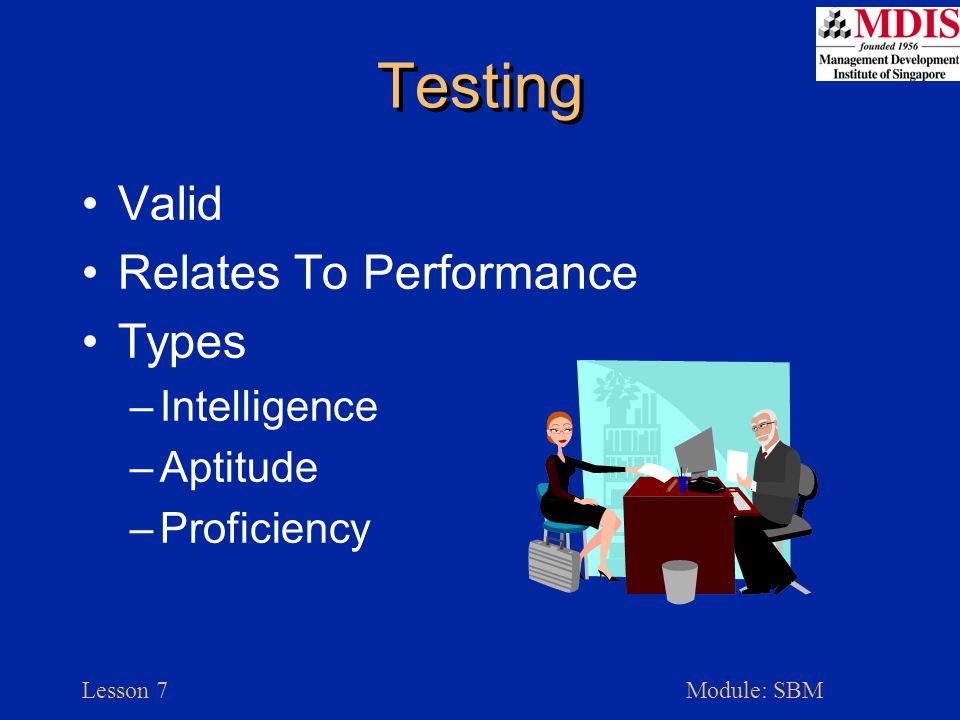 MDIS
founded 1956
Management Development Institute of Singapore

Testing

• Valid
• Relates To Performance
• Types
– Intelligence
– Aptitude
– Proficiency

Lesson 7

Module: SBM